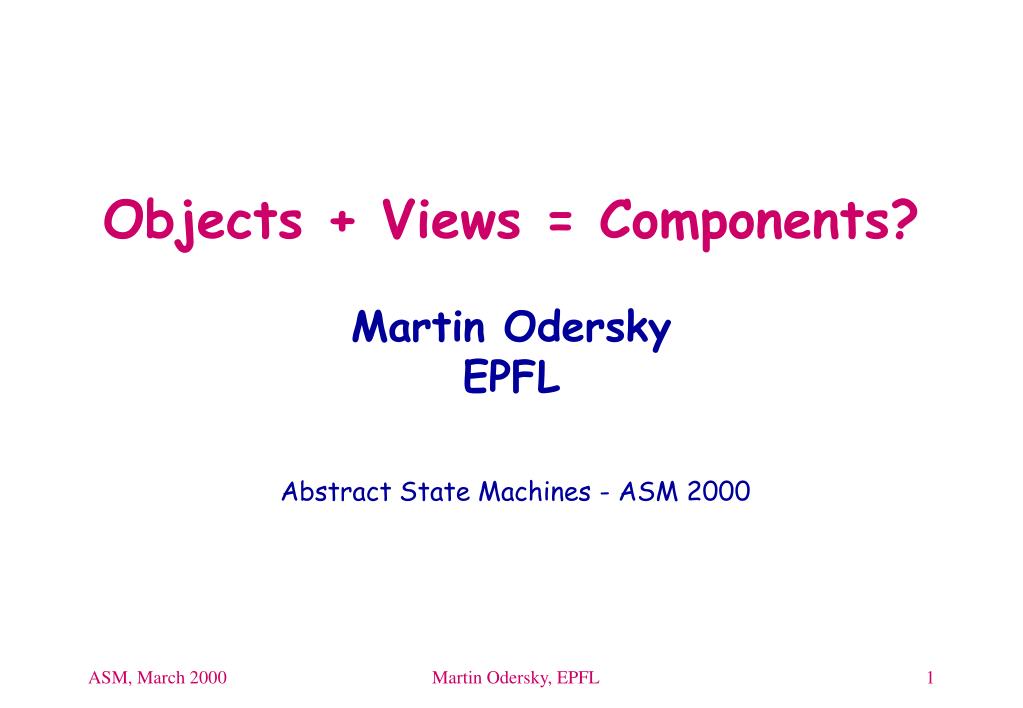 Objects + Views = Components?

Martin Odersky
EPFL

Abstract State Machines - ASM 2000

ASM, March 2000 Martin Odersky, EPFL 1